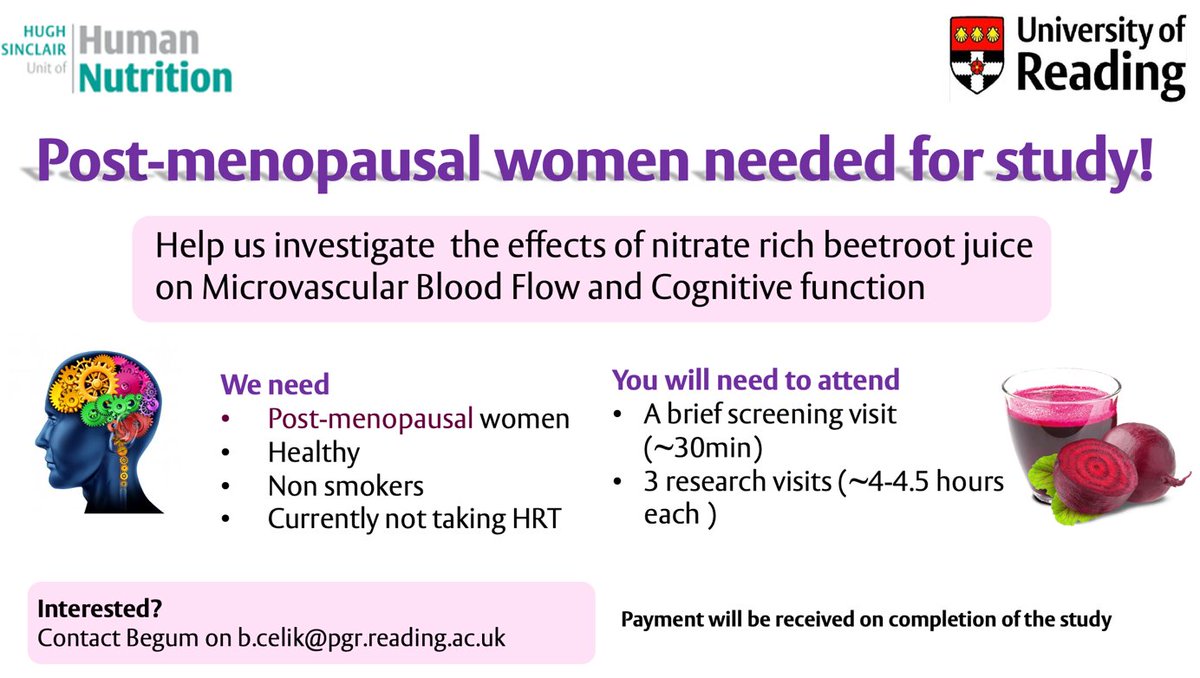 HUGH SINCLAIR Unit of Human Nutrition

University of Reading

Post-menopausal women needed for study!

Help us investigate  the effects of nitrate rich beetroot juice on Microvascular Blood Flow and Cognitive function

We need
• Post-menopausal women
• Healthy
• Non smokers
• Currently not taking HRT

You will need to attend
• A brief screening visit (~30min)
• 3 research visits (~4-4.5 hours each )

Interested?
Contact Begum on b.celik@pgr.reading.ac.uk

Payment will be received on completion of the study